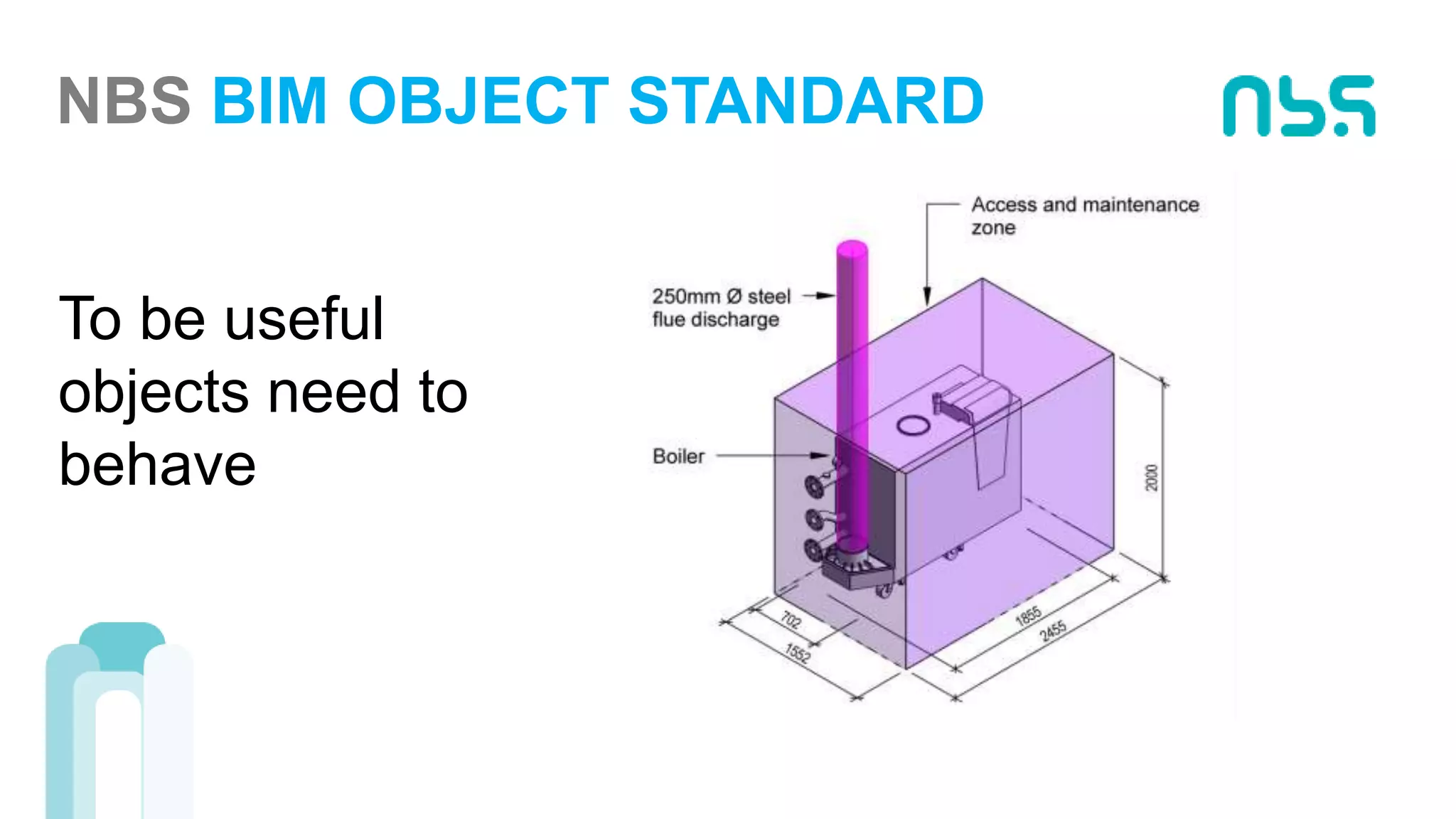 NBS BIM OBJECT STANDARD

nbs

To be useful objects need to behave

Access and maintenance zone

250mm Ø steel flue discharge

Boiler

2000

702

1552

1855

2455